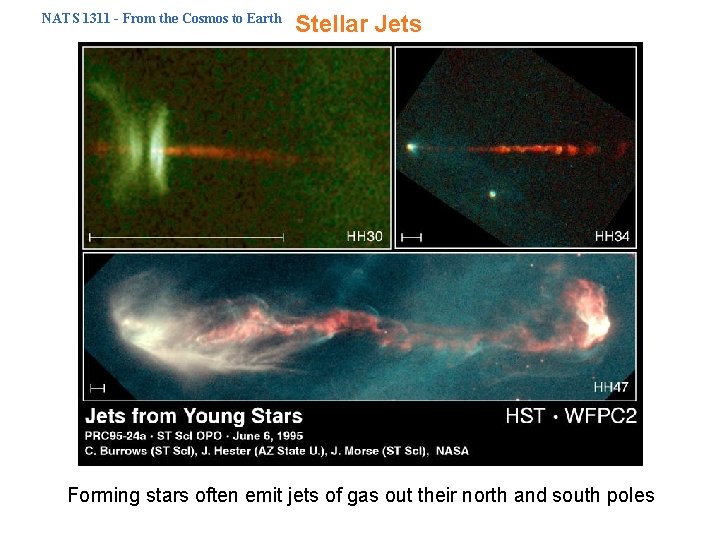 NATS 1311 - From the Cosmos to Earth

Stellar Jets

HH30

HH34

HH47

Jets from Young Stars

HST • WFPC2

PRC95-24a • ST ScI OPO • June 6, 1995
C. Burrows (ST ScI), J. Hester (AZ State U.), J. Morse (ST ScI), NASA

Forming stars often emit jets of gas out their north and south poles